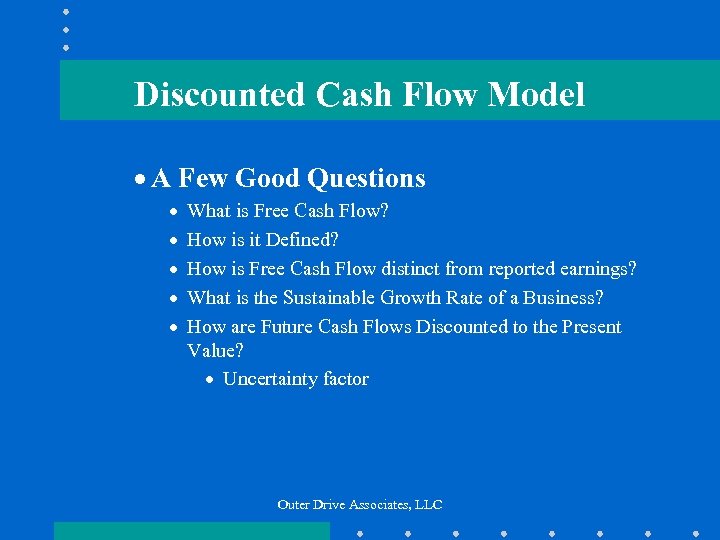 Discounted Cash Flow Model

• A Few Good Questions

• What is Free Cash Flow?
• How is it Defined?
• How is Free Cash Flow distinct from reported earnings?
• What is the Sustainable Growth Rate of a Business?
• How are Future Cash Flows Discounted to the Present Value?
  • Uncertainty factor

Outer Drive Associates, LLC